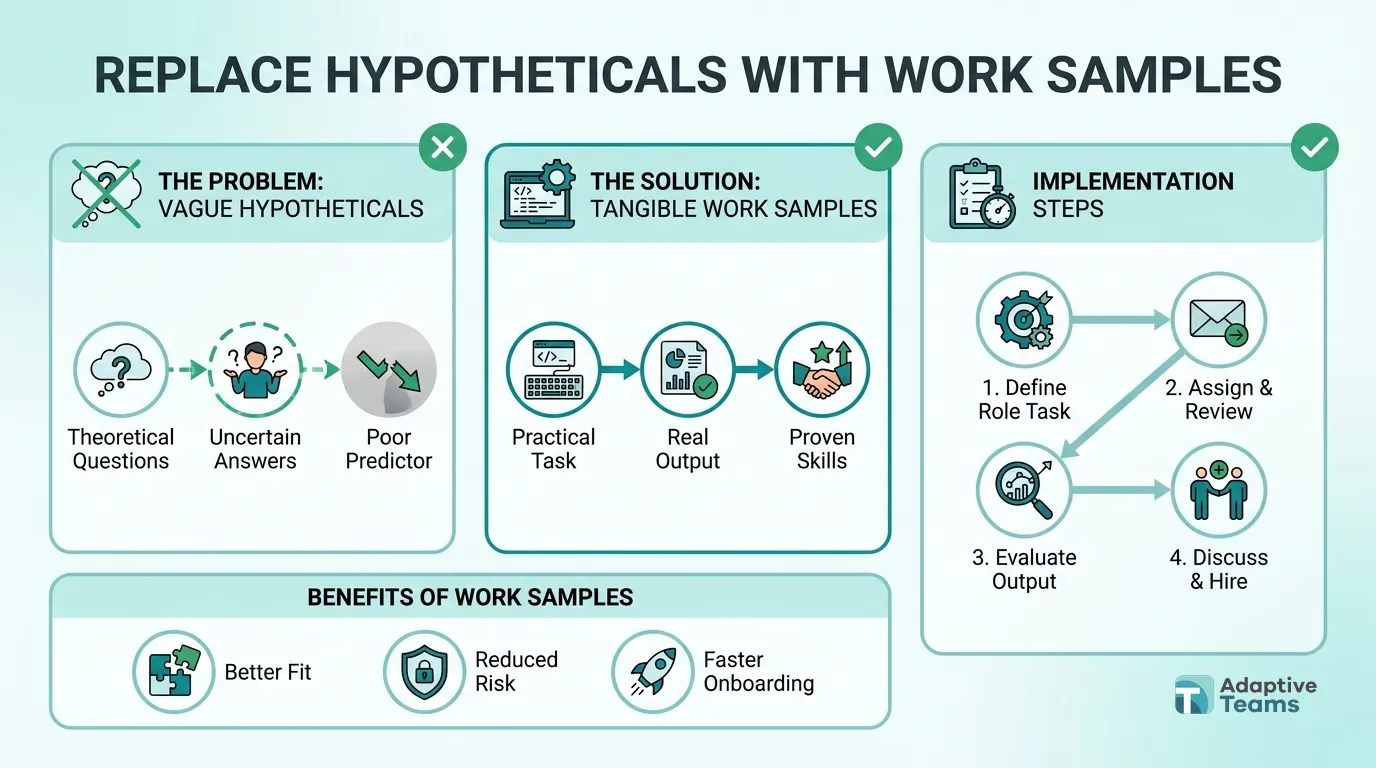 REPLACE HYPOTHETICALS WITH WORK SAMPLES

THE PROBLEM:
VAGUE HYPOTHETICALS

Theoretical Questions

Uncertain Answers

Poor Predictor

THE SOLUTION:
TANGIBLE WORK SAMPLES

Practical Task

Real Output

Proven Skills

IMPLEMENTATION STEPS

1. Define Role Task

2. Assign & Review

3. Evaluate Output

4. Discuss & Hire

BENEFITS OF WORK SAMPLES

Better Fit

Reduced Risk

Faster Onboarding

Adaptive Teams